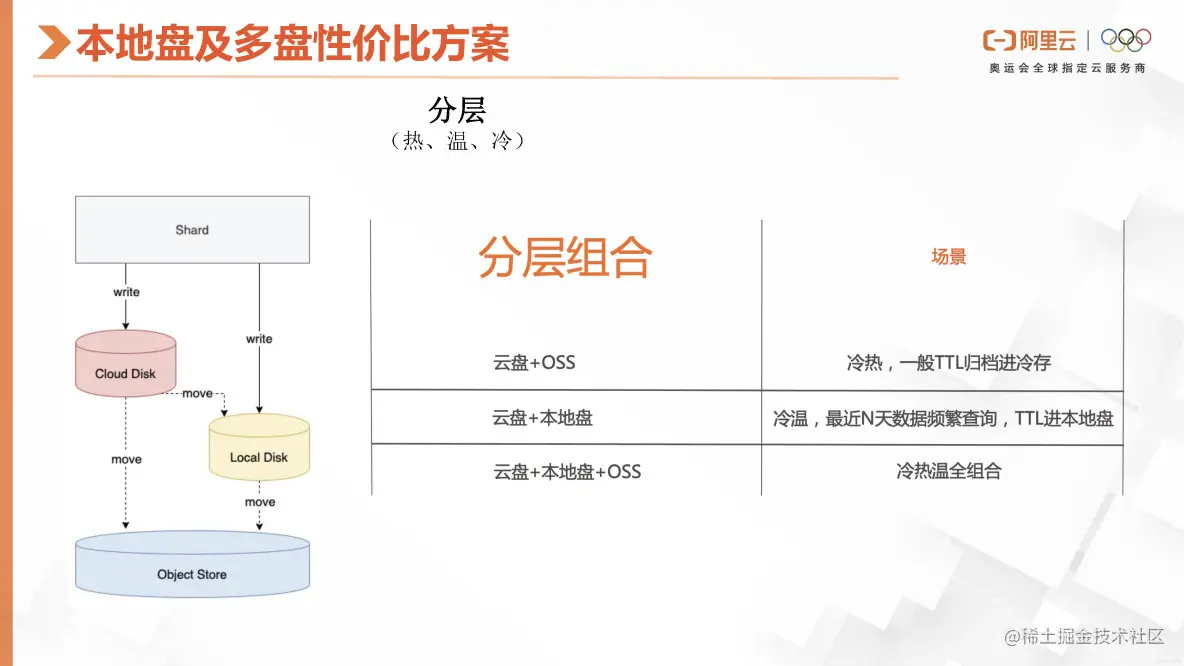 本地盘及多盘性价比方案

阿里云
奥运会全球指定云服务商

分层
（热、温、冷）

Shard
write
write
Cloud Disk
move
Local Disk
move
move
Object Store

| 分层组合 | 场景 |
|---|---|
| 云盘+OSS | 冷热，一般TTL归档进冷存 |
| 云盘+本地盘 | 冷温，最近N天数据频繁查询，TTL进本地盘 |
| 云盘+本地盘+OSS | 冷热温全组合 |

@稀土掘金技术社区